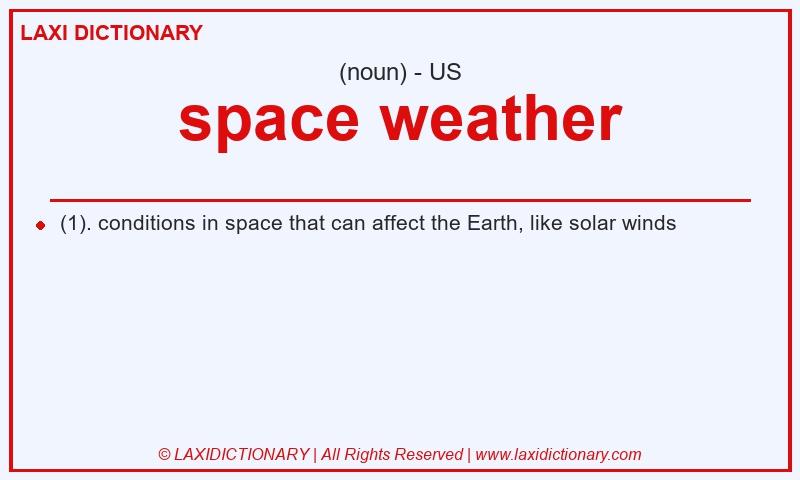 LAXI DICTIONARY

(noun) - US

space weather

(1). conditions in space that can affect the Earth, like solar winds

© LAXIDICTIONARY | All Rights Reserved | www.laxidictionary.com